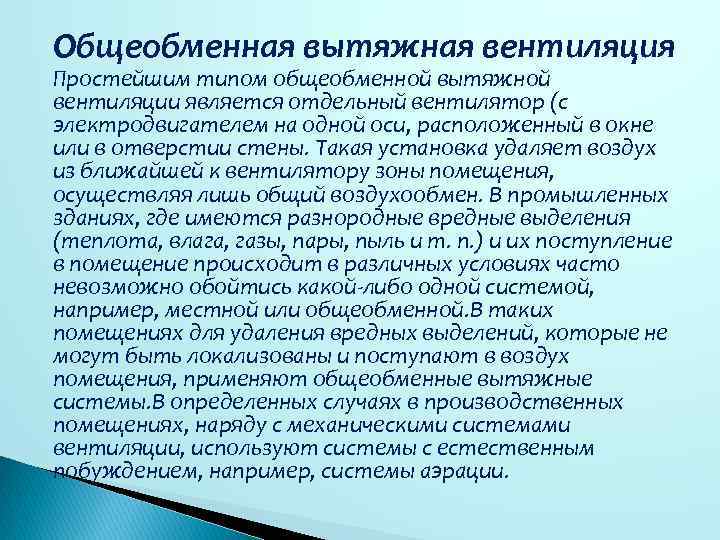 Общеобменная вытяжная вентиляция

Простейшим типом общеобменной вытяжной вентиляции является отдельный вентилятор (с электродвигателем на одной оси, расположенный в окне или в отверстии стены. Такая установка удаляет воздух из ближайшей к вентилятору зоны помещения, осуществляя лишь общий воздухообмен. В промышленных зданиях, где имеются разнородные вредные выделения (теплота, влага, газы, пары, пыль и т. п.) и их поступление в помещение происходит в различных условиях часто невозможно обойтись какой-либо одной системой, например, местной или общеобменной.В таких помещениях для удаления вредных выделений, которые не могут быть локализованы и поступают в воздух помещения, применяют общеобменные вытяжные системы.В определенных случаях в производственных помещениях, наряду с механическими системами вентиляции, используют системы с естественным побуждением, например, системы аэрации.